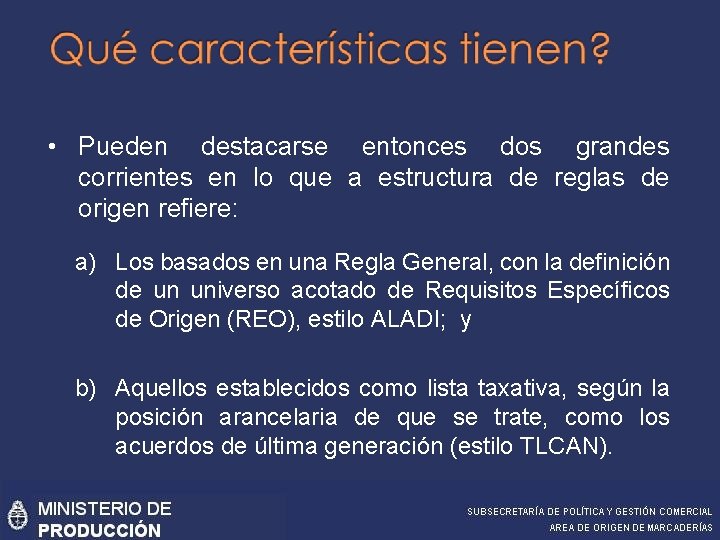 Qué características tienen?

• Pueden destacarse entonces dos grandes corrientes en lo que a estructura de reglas de origen refiere:

a) Los basados en una Regla General, con la definición de un universo acotado de Requisitos Específicos de Origen (REO), estilo ALADI; y

b) Aquellos establecidos como lista taxativa, según la posición arancelaria de que se trate, como los acuerdos de última generación (estilo TLCAN).

MINISTERIO DE PRODUCCIÓN

SUBSECRETARÍA DE POLÍTICA Y GESTIÓN COMERCIAL
AREA DE ORIGEN DE MARCADERÍAS